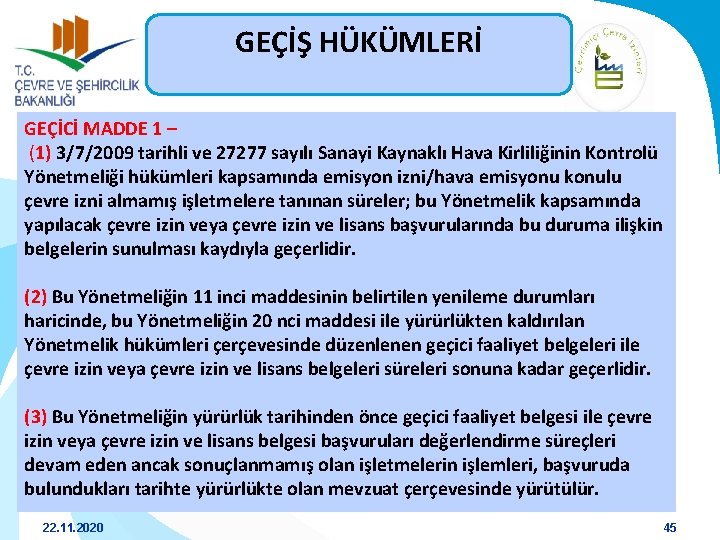 T.C.
ÇEVRE VE ŞEHİRCİLİK BAKANLIĞI

GEÇİŞ HÜKÜMLERİ

Çevrimiçi Çevre İzinleri

GEÇİCİ MADDE 1 –
(1) 3/7/2009 tarihli ve 27277 sayılı Sanayi Kaynaklı Hava Kirliliğinin Kontrolü Yönetmeliği hükümleri kapsamında emisyon izni/hava emisyonu konulu çevre izni almamış işletmelere tanınan süreler; bu Yönetmelik kapsamında yapılacak çevre izin veya çevre izin ve lisans başvurularında bu duruma ilişkin belgelerin sunulması kaydıyla geçerlidir.

(2) Bu Yönetmeliğin 11 inci maddesinin belirtilen yenileme durumları haricinde, bu Yönetmeliğin 20 nci maddesi ile yürürlükten kaldırılan Yönetmelik hükümleri çerçevesinde düzenlenen geçici faaliyet belgeleri ile çevre izin veya çevre izin ve lisans belgeleri süreleri sonuna kadar geçerlidir.

(3) Bu Yönetmeliğin yürürlük tarihinden önce geçici faaliyet belgesi ile çevre izin veya çevre izin ve lisans belgesi başvuruları değerlendirme süreçleri devam eden ancak sonuçlanmamış olan işletmelerin işlemleri, başvuruda bulundukları tarihte yürürlükte olan mevzuat çerçevesinde yürütülür.

22.11.2020

45